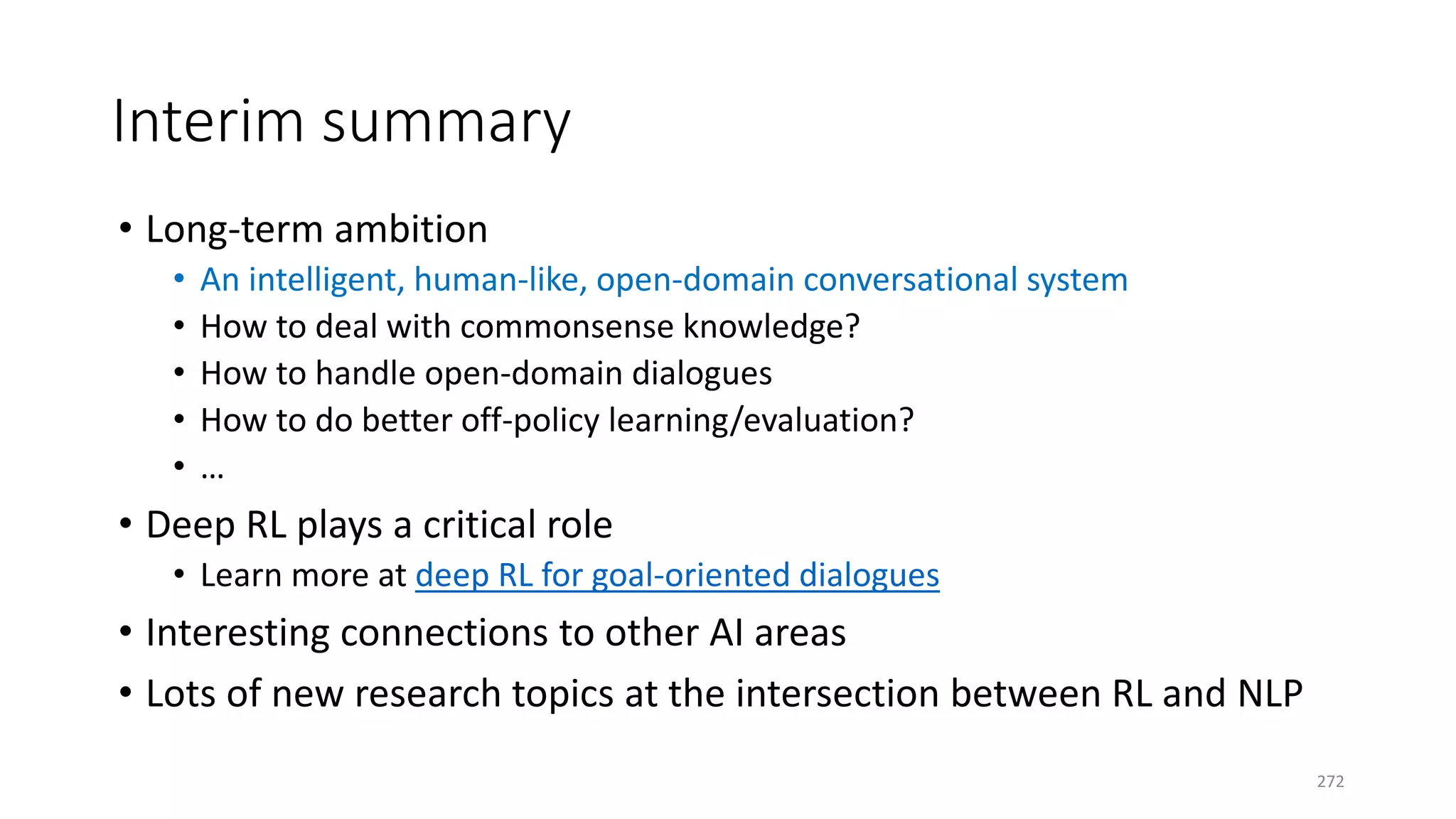 Interim summary

• Long-term ambition
  • An intelligent, human-like, open-domain conversational system
  • How to deal with commonsense knowledge?
  • How to handle open-domain dialogues
  • How to do better off-policy learning/evaluation?
  • …
• Deep RL plays a critical role
  • Learn more at deep RL for goal-oriented dialogues
• Interesting connections to other AI areas
• Lots of new research topics at the intersection between RL and NLP

272